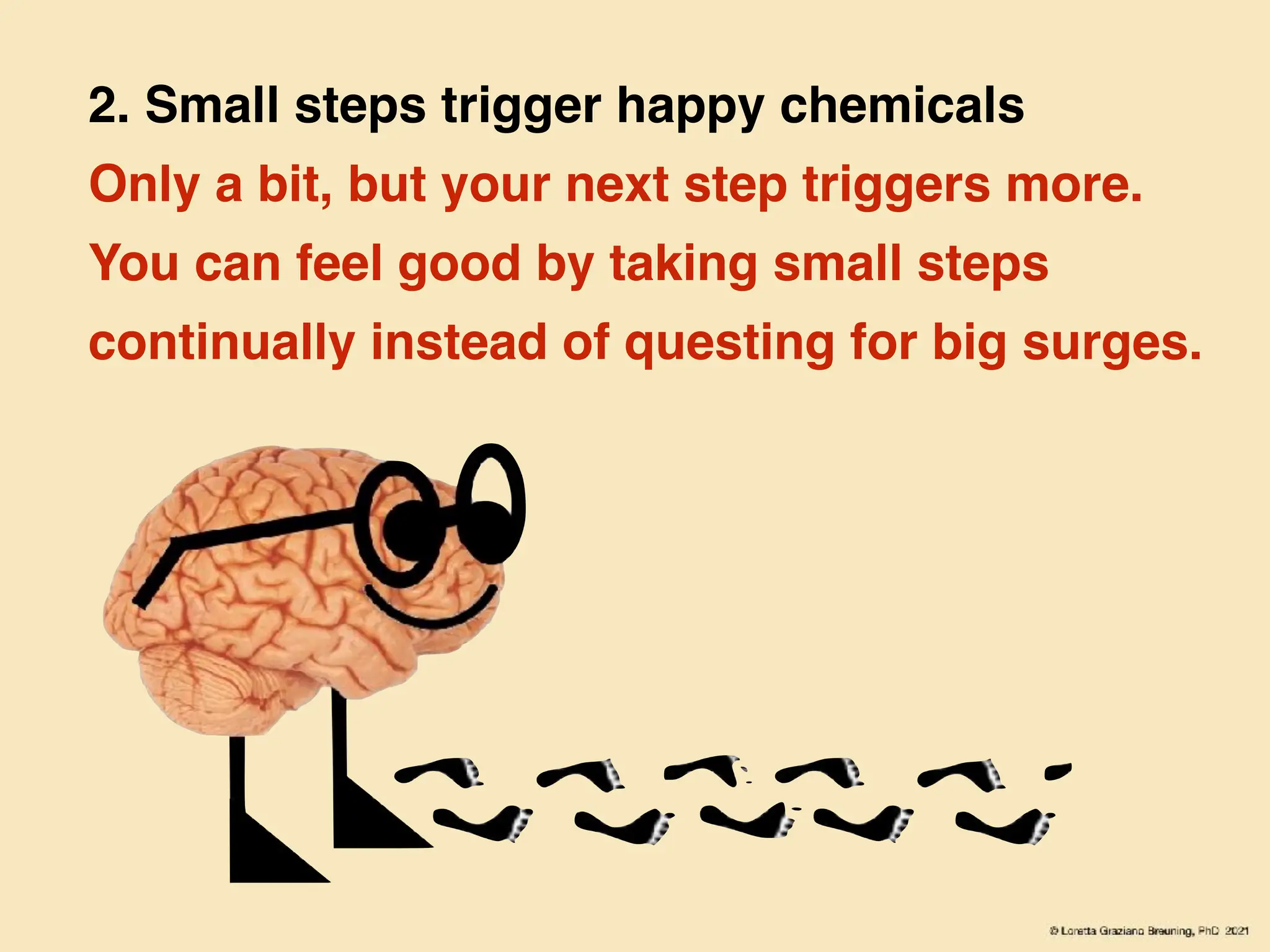 2. Small steps trigger happy chemicals

Only a bit, but your next step triggers more. You can feel good by taking small steps continually instead of questing for big surges.

© Loretta Graziano Breuning, PhD 2021